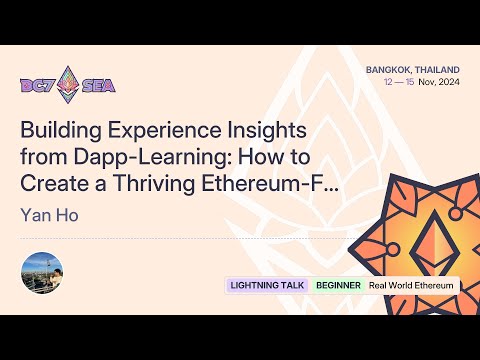 DC7 SEA

BANGKOK, THAILAND
12 — 15 Nov, 2024

Building Experience Insights from Dapp-Learning: How to Create a Thriving Ethereum-F...

Yan Ho

LIGHTNING TALK BEGINNER Real World Ethereum